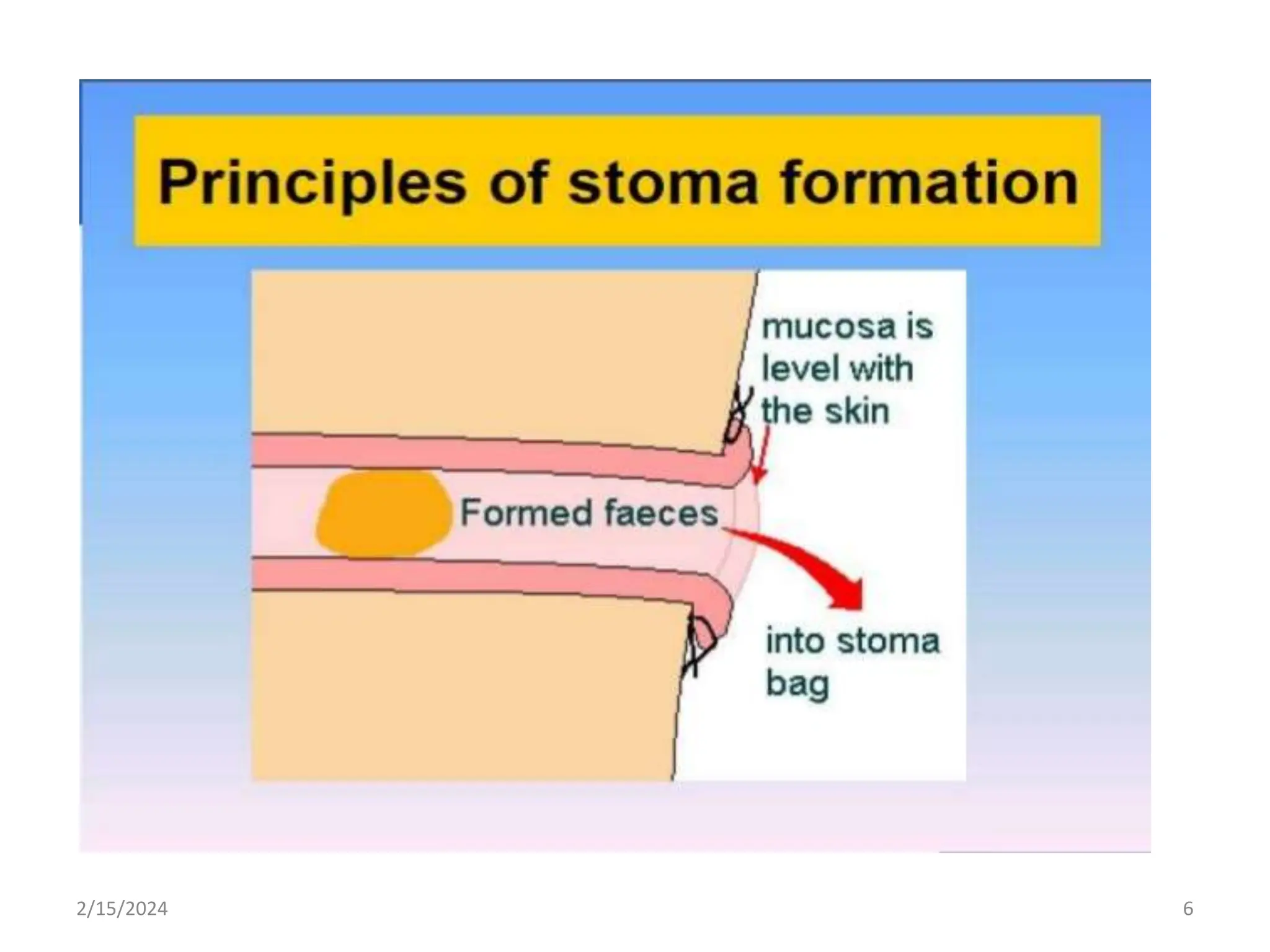 Principles of stoma formation

mucosa is level with the skin

Formed faeces

into stoma bag

2/15/2024

6